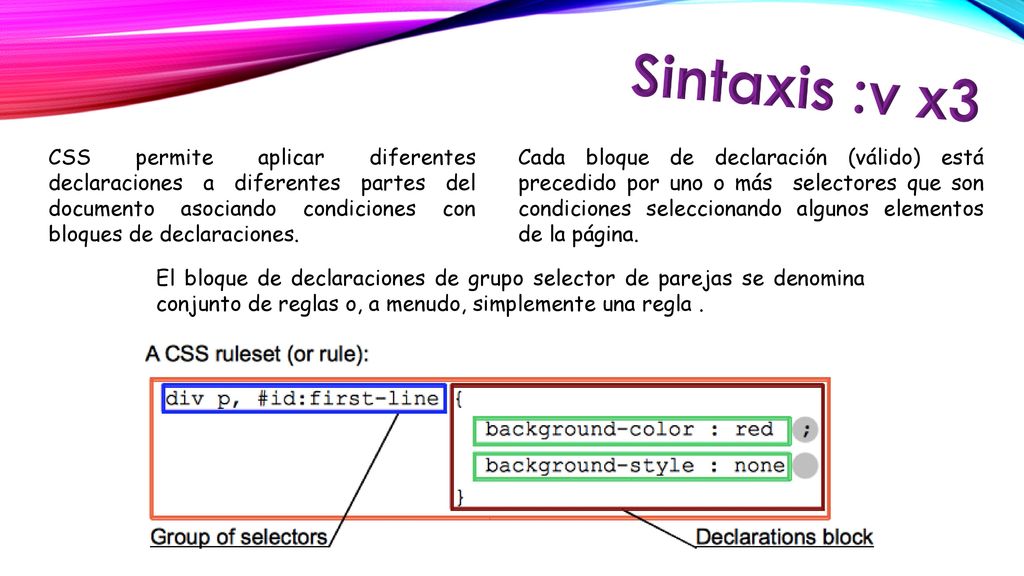 Sintaxis :v x3

CSS permite aplicar diferentes declaraciones a diferentes partes del documento asociando condiciones con bloques de declaraciones.

Cada bloque de declaración (válido) está precedido por uno o más selectores que son condiciones seleccionando algunos elementos de la página.

El bloque de declaraciones de grupo selector de parejas se denomina conjunto de reglas o, a menudo, simplemente una regla .

A CSS ruleset (or rule):

div p, #id:first-line {
background-color : red ;
background-style : none
}

Group of selectors

Declarations block